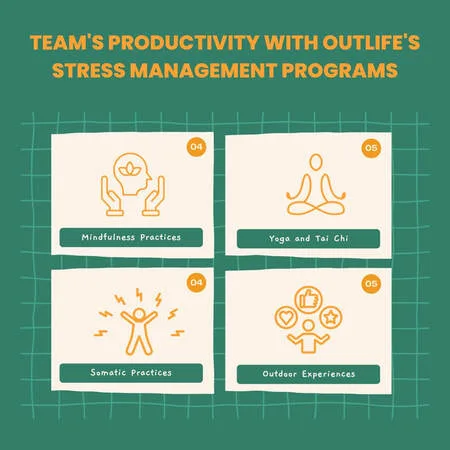 TEAM'S PRODUCTIVITY WITH OUTLIFE'S STRESS MANAGEMENT PROGRAMS

04

Mindfulness Practices

05

Yoga and Tai Chi

04

Somatic Practices

05

Outdoor Experiences